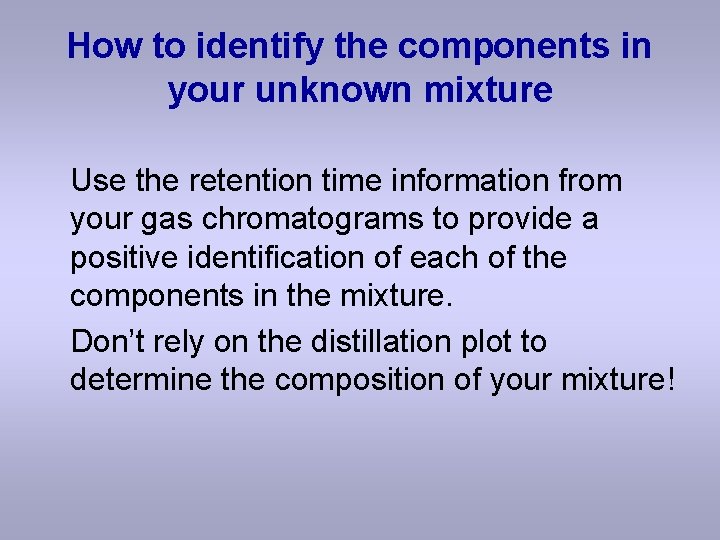 How to identify the components in your unknown mixture

Use the retention time information from your gas chromatograms to provide a positive identification of each of the components in the mixture.

Don’t rely on the distillation plot to determine the composition of your mixture!